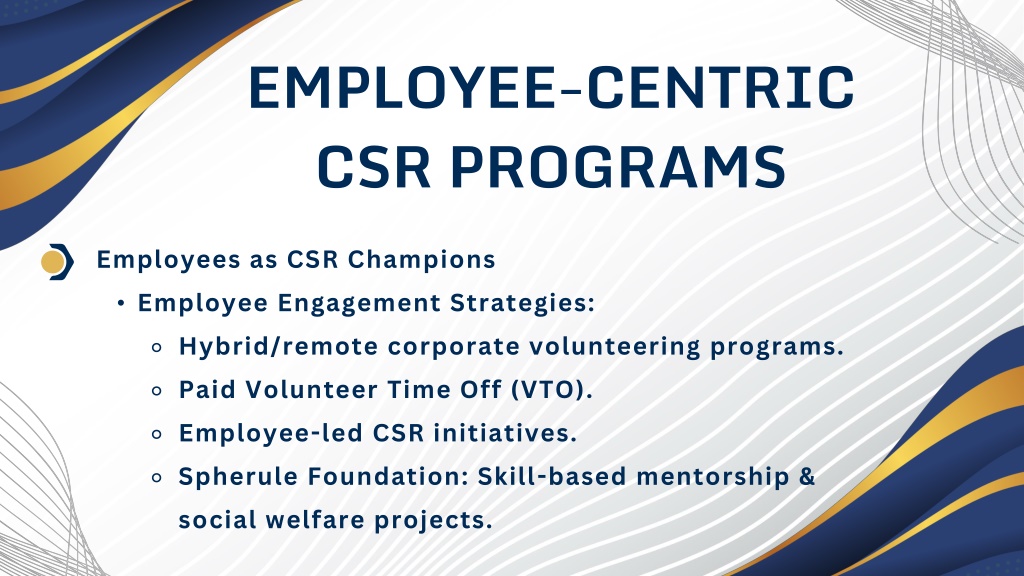 EMPLOYEE-CENTRIC CSR PROGRAMS

Employees as CSR Champions

• Employee Engagement Strategies:

◦ Hybrid/remote corporate volunteering programs.

◦ Paid Volunteer Time Off (VTO).

◦ Employee-led CSR initiatives.

◦ Spherule Foundation: Skill-based mentorship & social welfare projects.